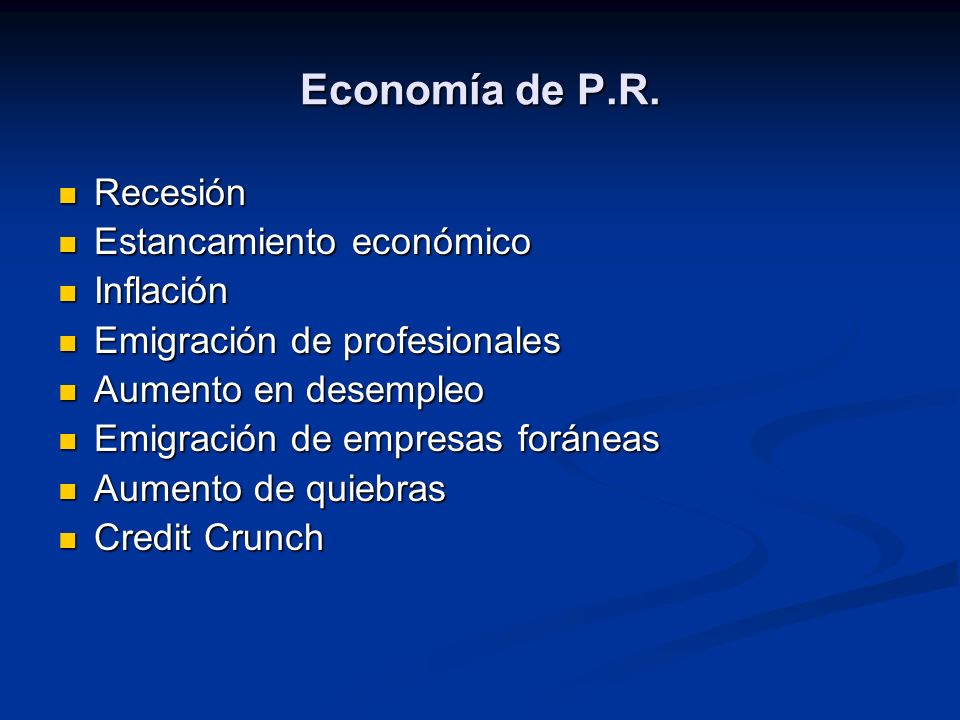 Economía de P.R.

- Recesión
- Estancamiento económico
- Inflación
- Emigración de profesionales
- Aumento en desempleo
- Emigración de empresas foráneas
- Aumento de quiebras
- Credit Crunch